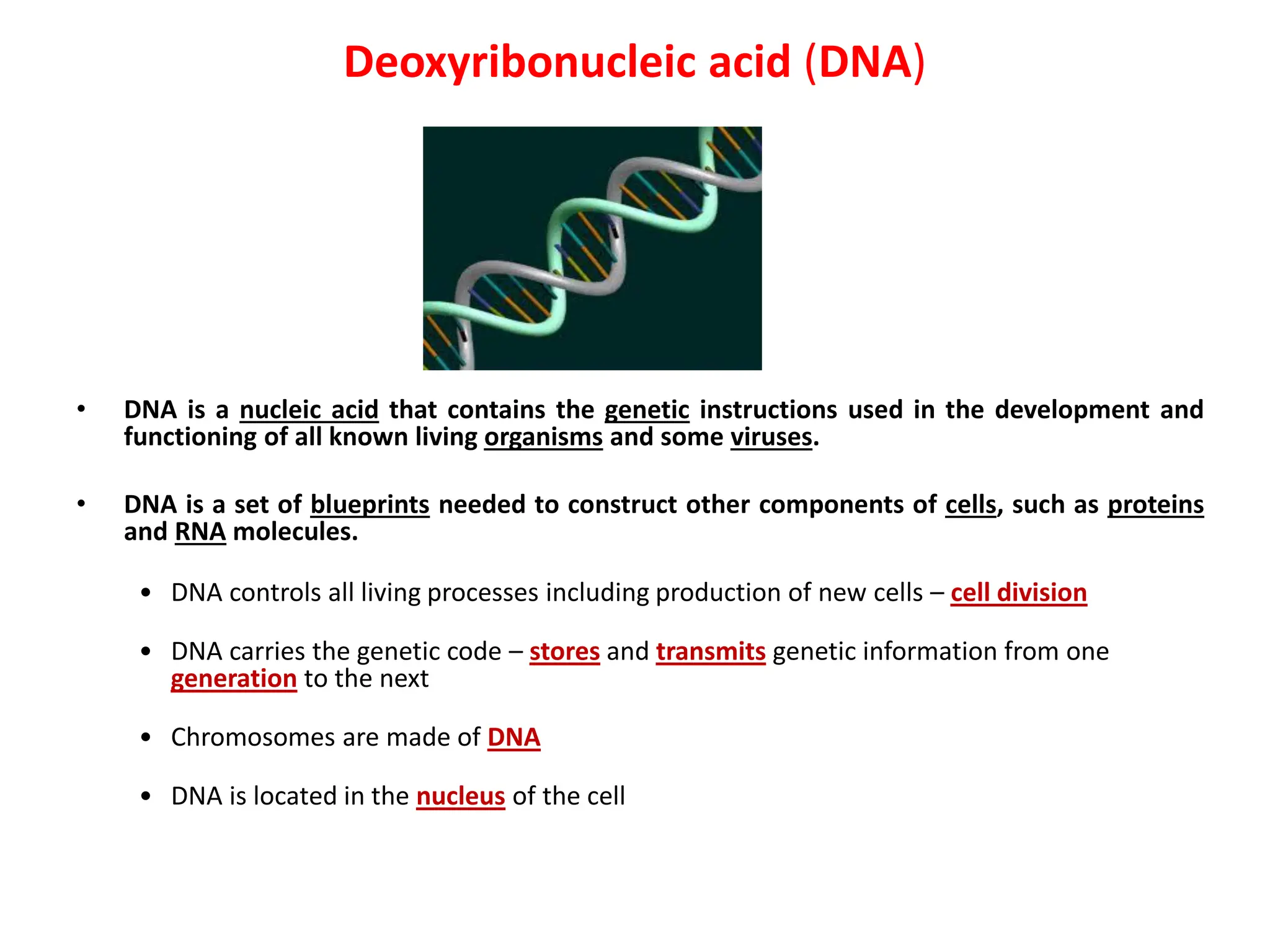 Deoxyribonucleic acid (DNA)

• DNA is a nucleic acid that contains the genetic instructions used in the development and functioning of all known living organisms and some viruses.

• DNA is a set of blueprints needed to construct other components of cells, such as proteins and RNA molecules.

• DNA controls all living processes including production of new cells – cell division

• DNA carries the genetic code – stores and transmits genetic information from one generation to the next

• Chromosomes are made of DNA

• DNA is located in the nucleus of the cell